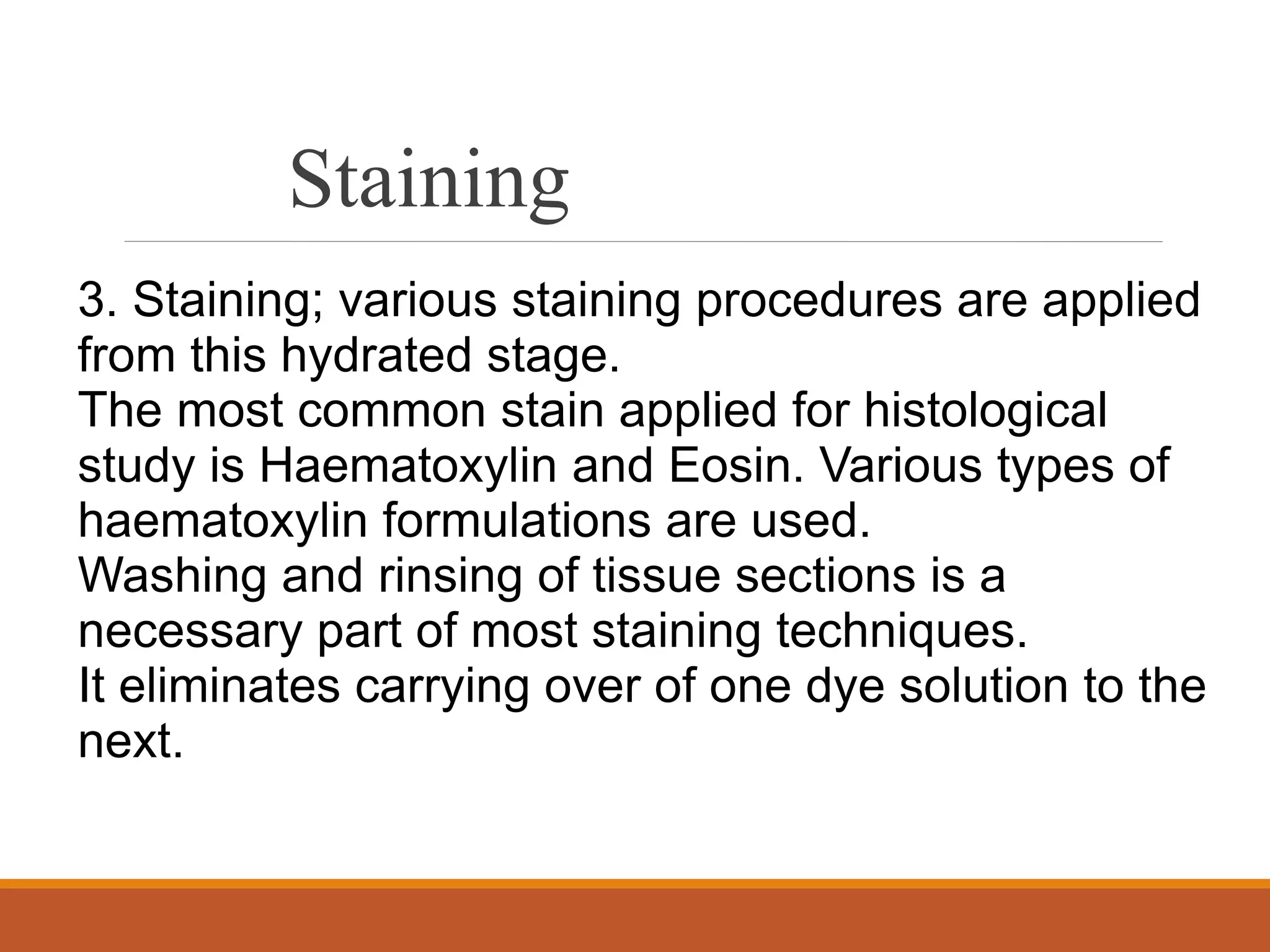 Staining

3. Staining; various staining procedures are applied from this hydrated stage.
The most common stain applied for histological study is Haematoxylin and Eosin. Various types of haematoxylin formulations are used.
Washing and rinsing of tissue sections is a necessary part of most staining techniques.
It eliminates carrying over of one dye solution to the next.